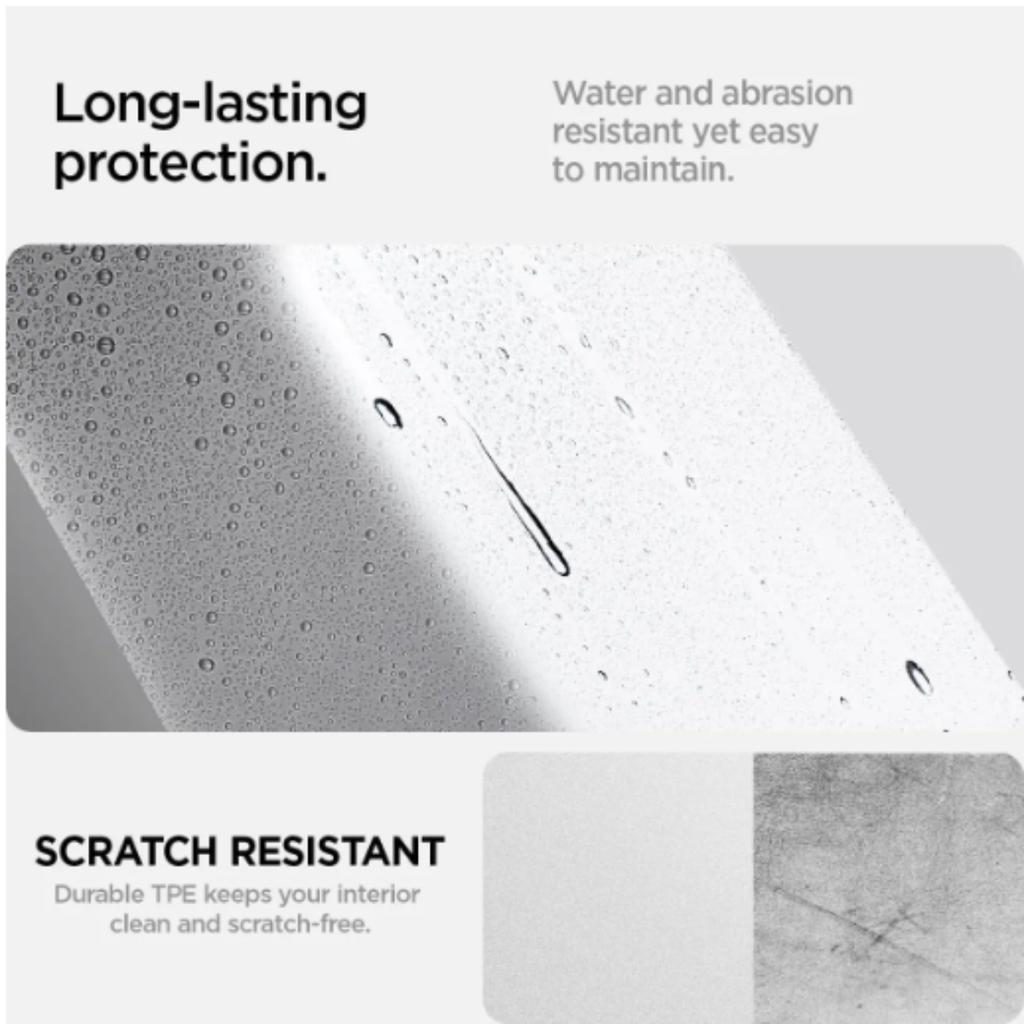 Long-lasting protection.

Water and abrasion resistant yet easy to maintain.

SCRATCH RESISTANT

Durable TPE keeps your interior clean and scratch-free.